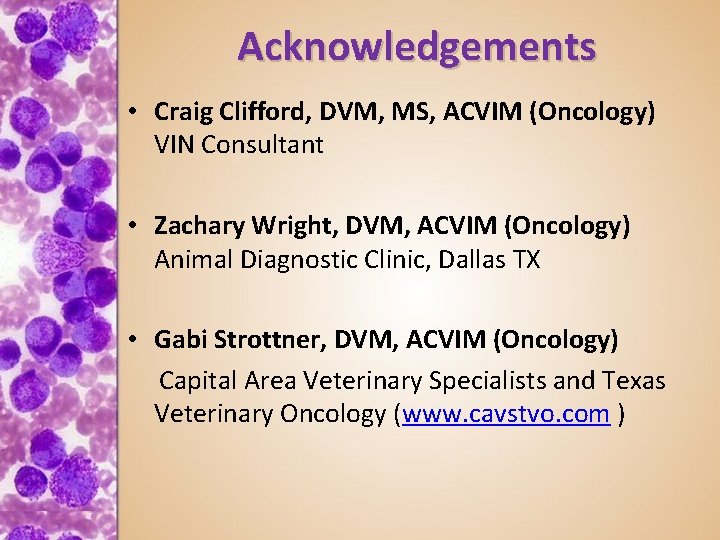 Acknowledgements

• Craig Clifford, DVM, MS, ACVIM (Oncology)
VIN Consultant

• Zachary Wright, DVM, ACVIM (Oncology)
Animal Diagnostic Clinic, Dallas TX

• Gabi Strottner, DVM, ACVIM (Oncology)
Capital Area Veterinary Specialists and Texas Veterinary Oncology (www.cavstvo.com )